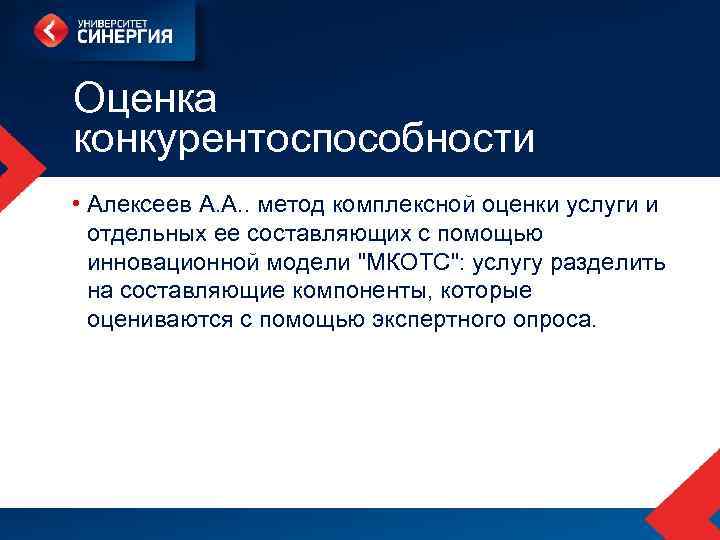 УНИВЕРСИТЕТ СИНЕРГИЯ

Оценка конкурентоспособности

• Алексеев А.А.. метод комплексной оценки услуги и отдельных ее составляющих с помощью инновационной модели "МКОТС": услугу разделить на составляющие компоненты, которые оцениваются с помощью экспертного опроса.